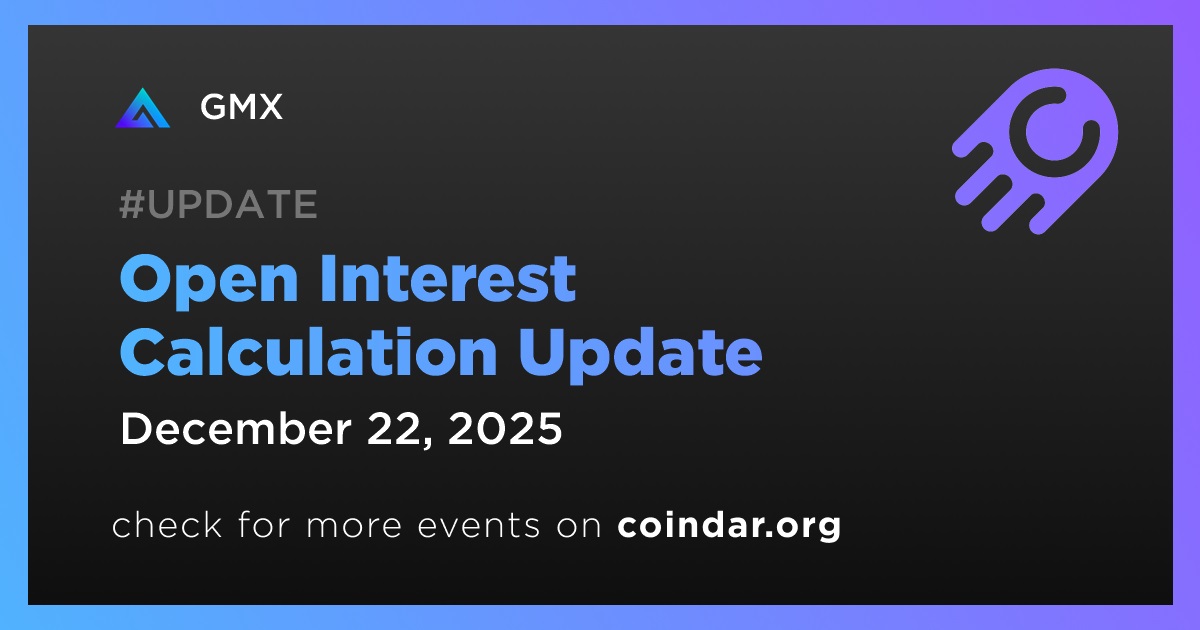 GMX

#UPDATE

Open Interest Calculation Update

December 22, 2025

check for more events on coindar.org